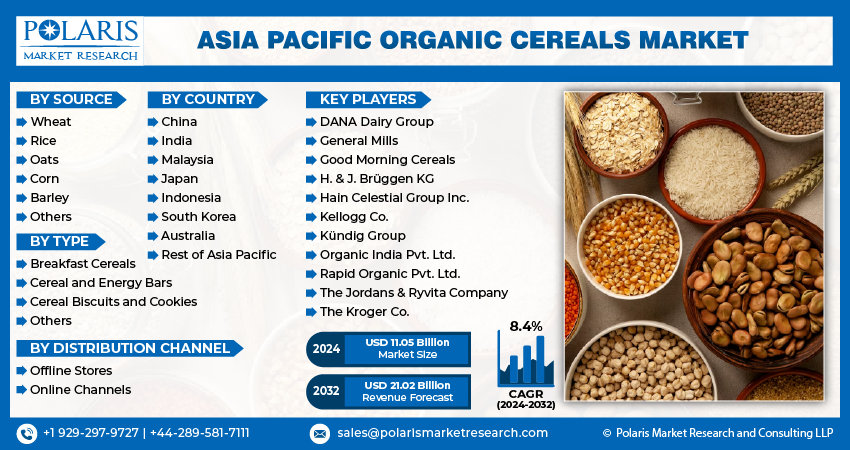 POLARIS
MARKET RESEARCH

ASIA PACIFIC ORGANIC CEREALS MARKET

BY SOURCE
Wheat
Rice
Oats
Corn
Barley
Others

BY TYPE
Breakfast Cereals
Cereal and Energy Bars
Cereal Biscuits and Cookies
Others

BY DISTRIBUTION CHANNEL
Offline Stores
Online Channels

BY COUNTRY
China
India
Malaysia
Japan
Indonesia
South Korea
Australia
Rest of Asia Pacific

KEY PLAYERS
DANA Dairy Group
General Mills
Good Morning Cereals
H. & J. Brüggen KG
Hain Celestial Group Inc.
Kellogg Co.
Kündig Group
Organic India Pvt. Ltd.
Rapid Organic Pvt. Ltd.
The Jordans & Ryvita Company
The Kroger Co.

2024 USD 11.05 Billion Market Size

2032 USD 21.02 Billion Revenue Forecast

8.4%
CAGR
(2024-2032)

+1 929-297-9727 | +44-289-581-7111
sales@polarismarketresearch.com
© Polaris Market Research and Consulting LLP